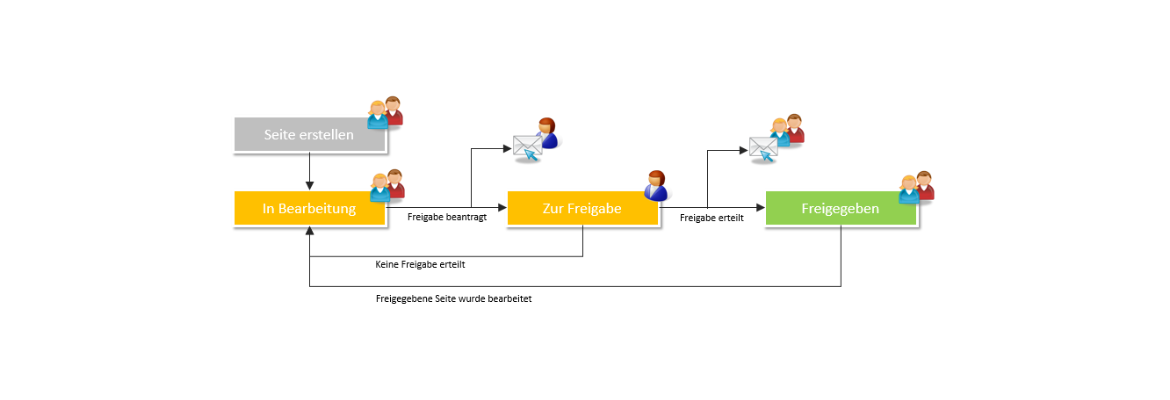 Seite erstellen

In Bearbeitung

Freigabe beantragt

Zur Freigabe

Freigabe erteilt

Freigegeben

Keine Freigabe erteilt

Freigegebene Seite wurde bearbeitet